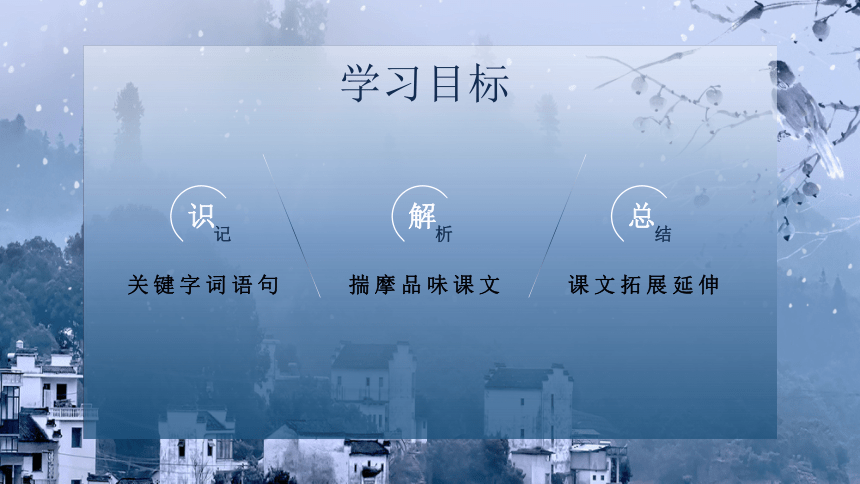 学习目标

识记
关键字词语句

解析
揣摩品味课文

总结
课文拓展延伸